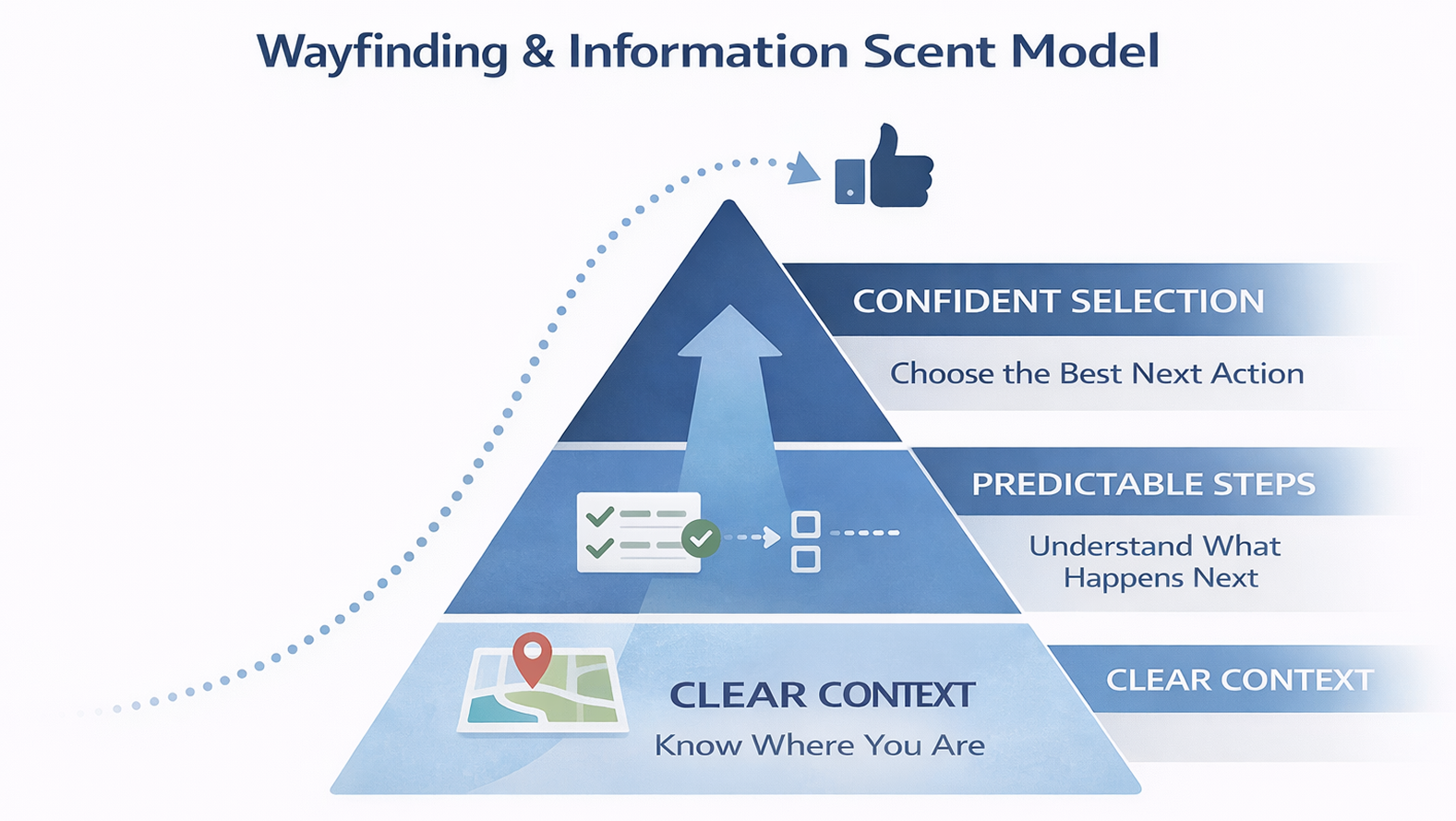 Wayfinding & Information Scent Model

CONFIDENT SELECTION

Choose the Best Next Action

PREDICTABLE STEPS

Understand What Happens Next

CLEAR CONTEXT

Know Where You Are

CLEAR CONTEXT